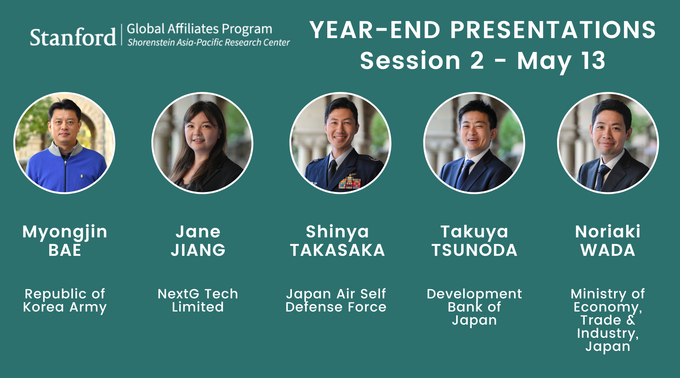 Stanford | Global Affiliates Program
Shorenstein Asia-Pacific Research Center

YEAR-END PRESENTATIONS
Session 2 - May 13

Myongjin BAE

Republic of Korea Army

Jane JIANG

NextG Tech Limited

Shinya TAKASAKA

Japan Air Self Defense Force

Takuya TSUNODA

Development Bank of Japan

Noriaki WADA

Ministry of Economy, Trade & Industry, Japan